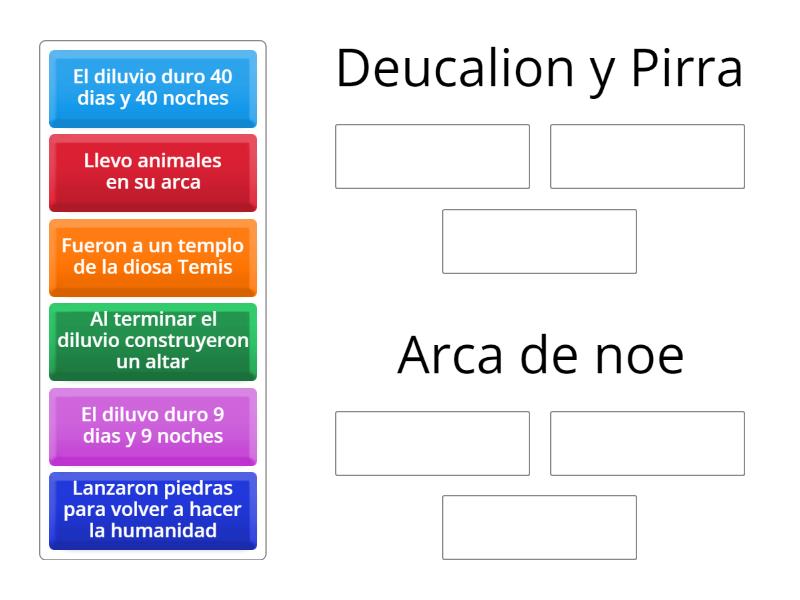 El diluvio duro 40 dias y 40 noches

Llevo animales en su arca

Fueron a un templo de la diosa Temis

Al terminar el diluvio construyeron un altar

El diluvo duro 9 dias y 9 noches

Lanzaron piedras para volver a hacer la humanidad

Deucalion y Pirra

Arca de noe